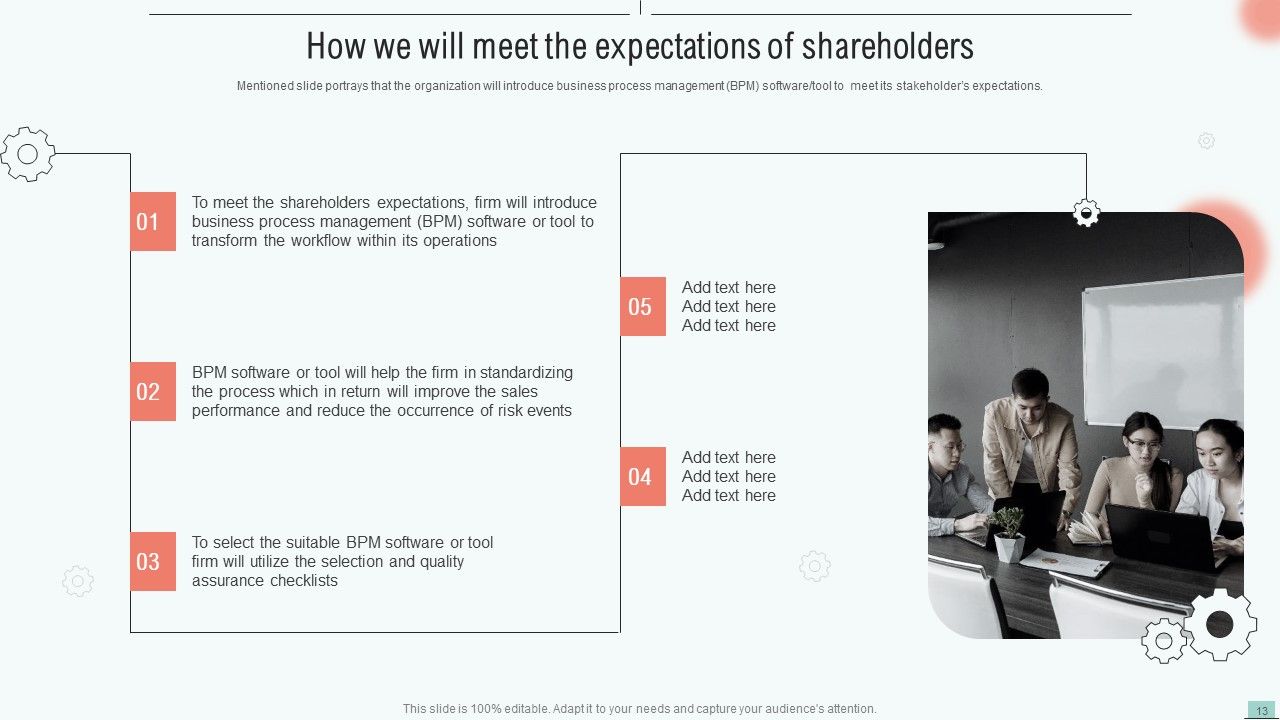 How we will meet the expectations of shareholders

Mentioned slide portrays that the organization will introduce business process management (BPM) software/tool to meet its stakeholder's expectations.

01
To meet the shareholders expectations, firm will introduce business process management (BPM) software or tool to transform the workflow within its operations

02
BPM software or tool will help the firm in standardizing the process which in return will improve the sales performance and reduce the occurrence of risk events

03
To select the suitable BPM software or tool firm will utilize the selection and quality assurance checklists

05
Add text here
Add text here
Add text here

04
Add text here
Add text here
Add text here

This slide is 100% editable. Adapt it to your needs and capture your audience's attention.

13